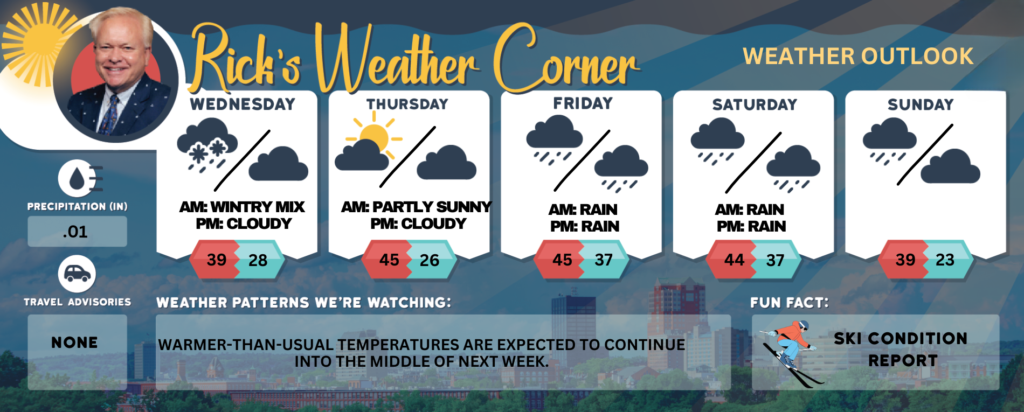 Rick's Weather Corner

WEATHER OUTLOOK

WEDNESDAY
AM: WINTRY MIX
PM: CLOUDY
39 28

THURSDAY
AM: PARTLY SUNNY
PM: CLOUDY
45 26

FRIDAY
AM: RAIN
PM: RAIN
45 37

SATURDAY
AM: RAIN
PM: RAIN
44 37

SUNDAY
39 23

PRECIPITATION (IN)
.01

TRAVEL ADVISORIES
NONE

WEATHER PATTERNS WE'RE WATCHING:
WARMER-THAN-USUAL TEMPERATURES ARE EXPECTED TO CONTINUE INTO THE MIDDLE OF NEXT WEEK.

FUN FACT:
SKI CONDITION REPORT